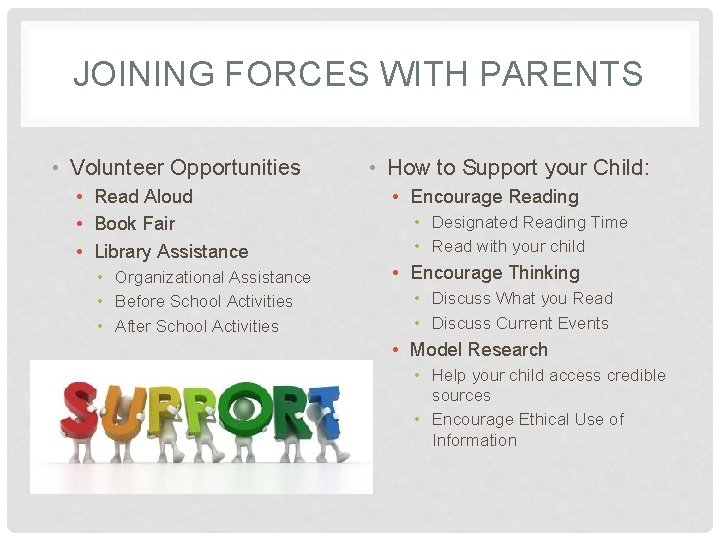 JOINING FORCES WITH PARENTS

• Volunteer Opportunities
  • Read Aloud
  • Book Fair
  • Library Assistance
    • Organizational Assistance
    • Before School Activities
    • After School Activities

SUPPORT

• How to Support your Child:
  • Encourage Reading
    • Designated Reading Time
    • Read with your child
  • Encourage Thinking
    • Discuss What you Read
    • Discuss Current Events
  • Model Research
    • Help your child access credible sources
    • Encourage Ethical Use of Information